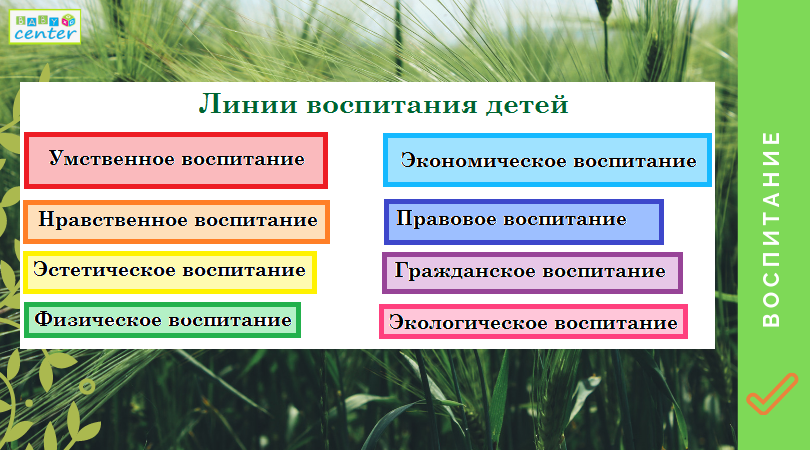 BABY center

Линии воспитания детей

Умственное воспитание

Нравственное воспитание

Эстетическое воспитание

Физическое воспитание

Экономическое воспитание

Правовое воспитание

Гражданское воспитание

Экологическое воспитание

ВОСПИТАНИЕ